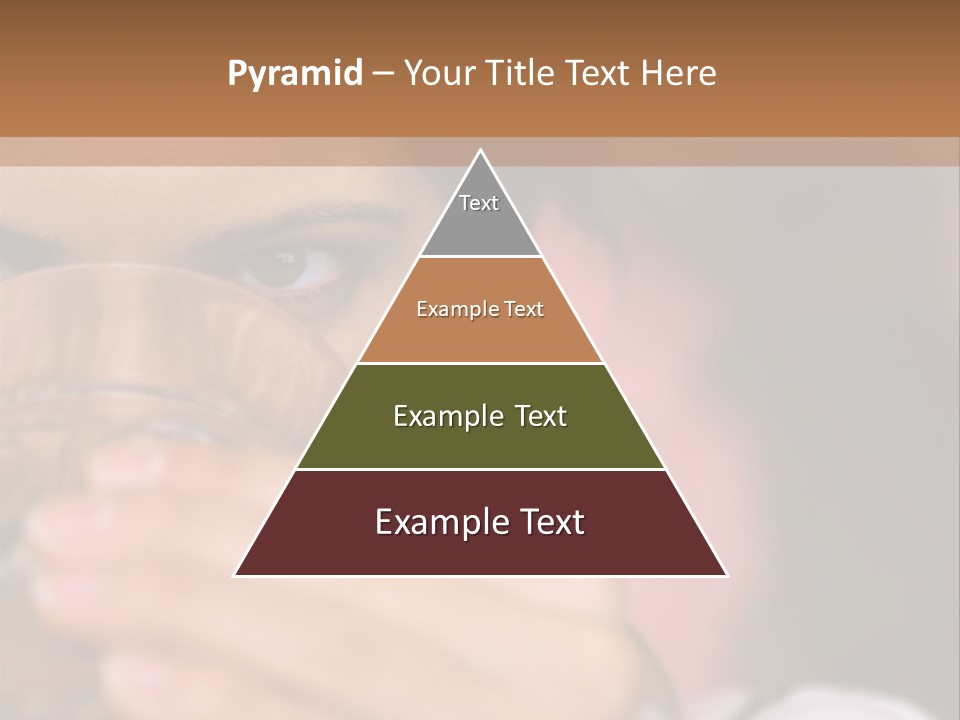 Pyramid – Your Title Text Here

Text

Example Text

Example Text

Example Text